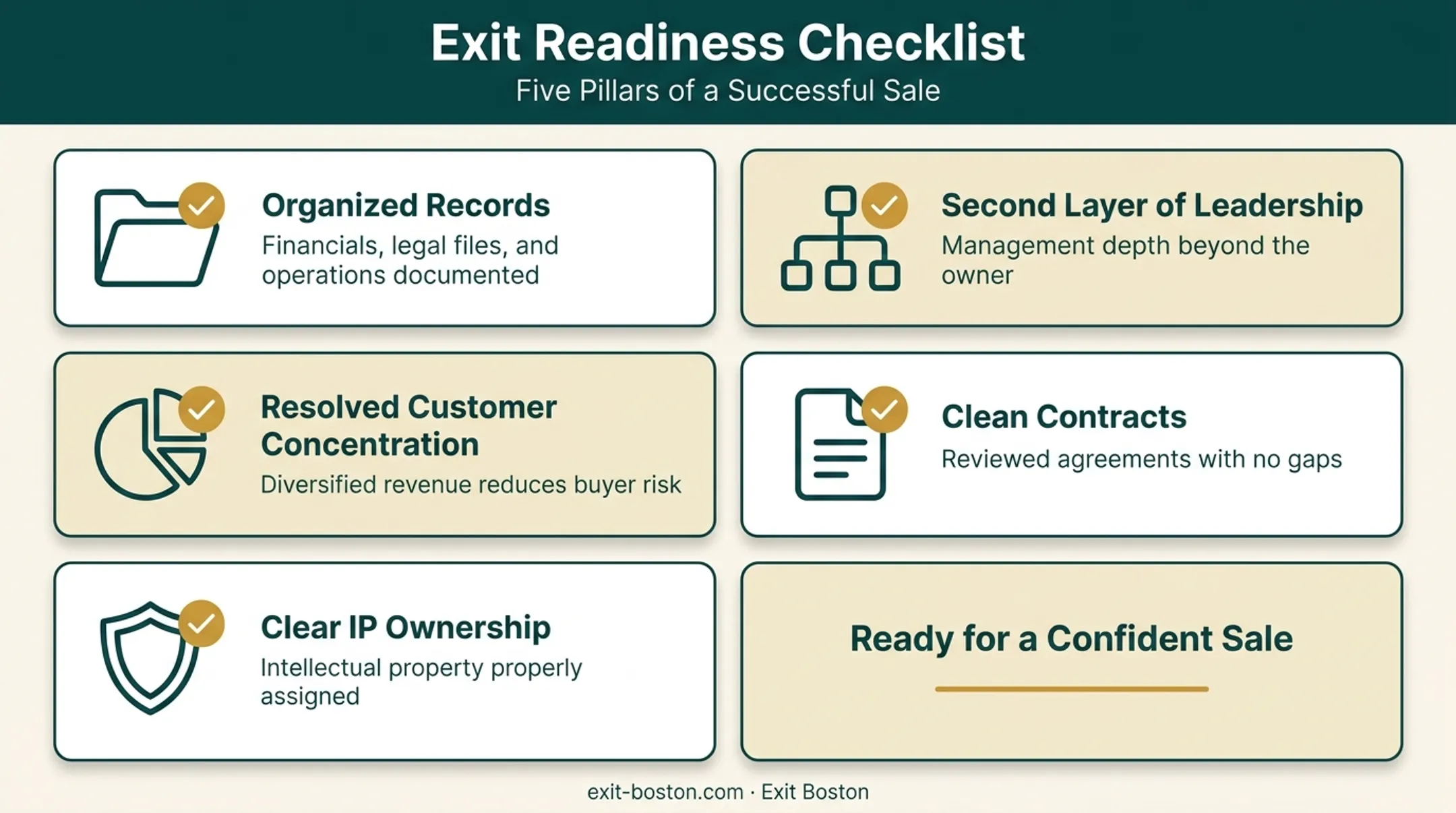 Exit Readiness Checklist
Five Pillars of a Successful Sale

Organized Records
Financials, legal files, and operations documented

Second Layer of Leadership
Management depth beyond the owner

Resolved Customer Concentration
Diversified revenue reduces buyer risk

Clean Contracts
Reviewed agreements with no gaps

Clear IP Ownership
Intellectual property properly assigned

Ready for a Confident Sale

exit-boston.com · Exit Boston